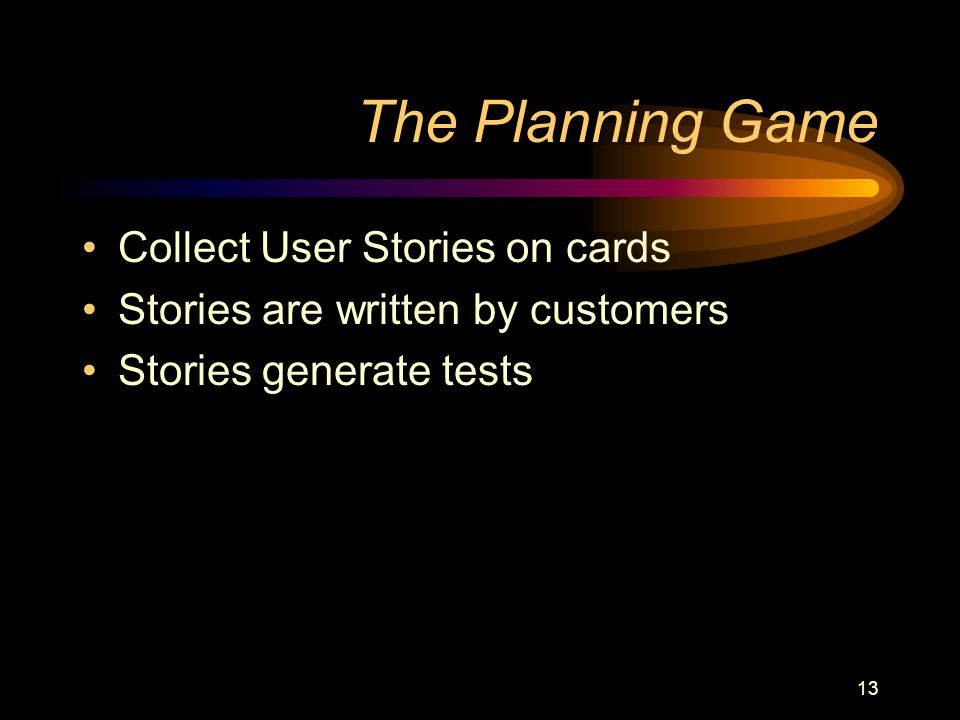 The Planning Game

• Collect User Stories on cards
• Stories are written by customers
• Stories generate tests

13